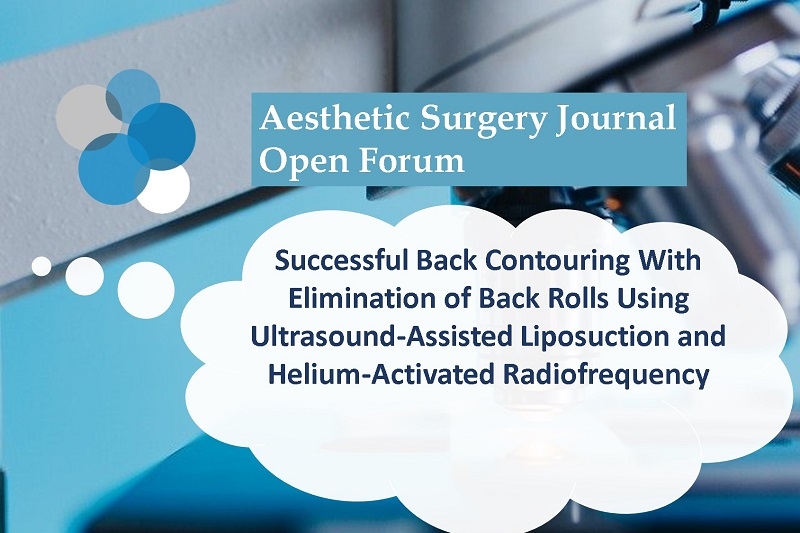 Aesthetic Surgery Journal Open Forum

Successful Back Contouring With Elimination of Back Rolls Using Ultrasound-Assisted Liposuction and Helium-Activated Radiofrequency